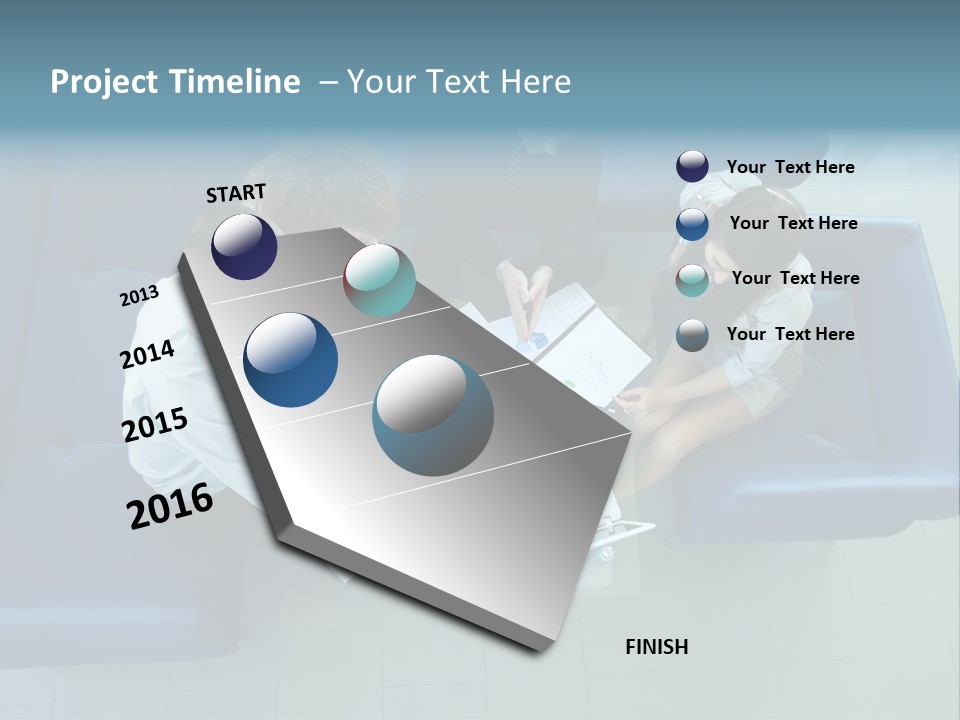 Project Timeline – Your Text Here

START

2013

2014

2015

2016

FINISH

Your Text Here

Your Text Here

Your Text Here

Your Text Here